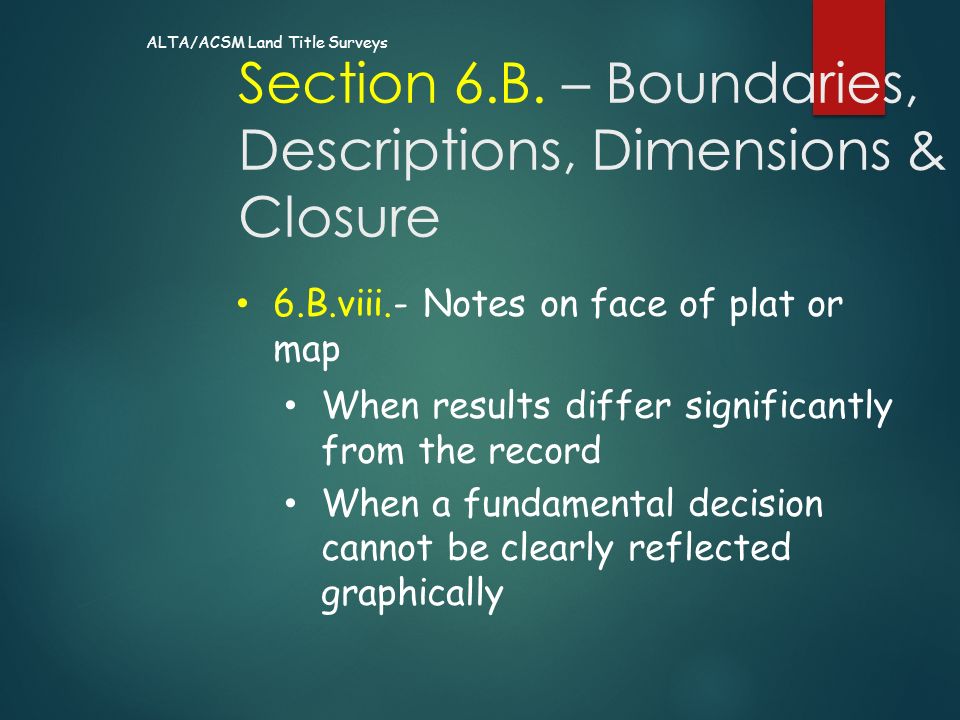 ALTA/ACSM Land Title Surveys

Section 6.B. – Boundaries, Descriptions, Dimensions & Closure

• 6.B.viii.- Notes on face of plat or map
  • When results differ significantly from the record
  • When a fundamental decision cannot be clearly reflected graphically